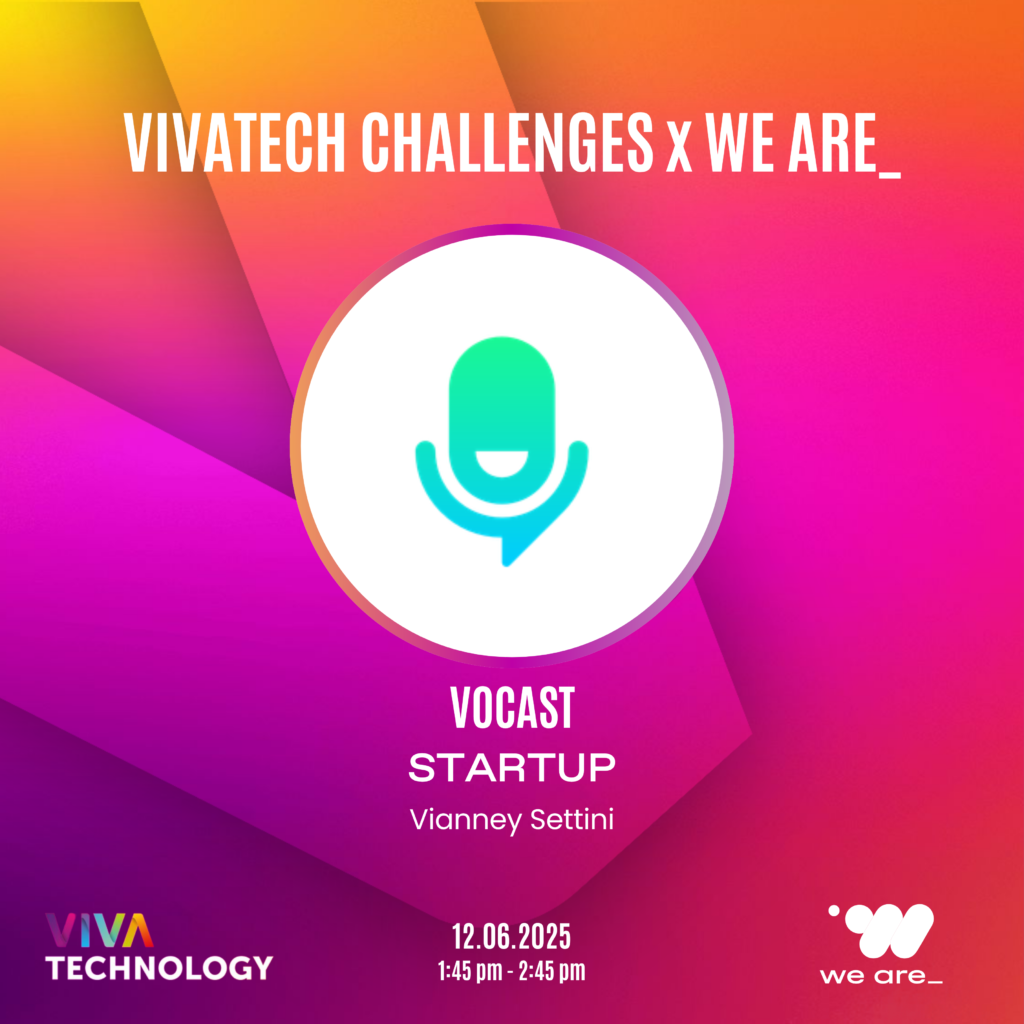 VIVATECH CHALLENGES x WE ARE_

VOCAST
STARTUP
Vianney Settini

VIVA
TECHNOLOGY

12.06.2025
1:45 pm - 2:45 pm

we are_